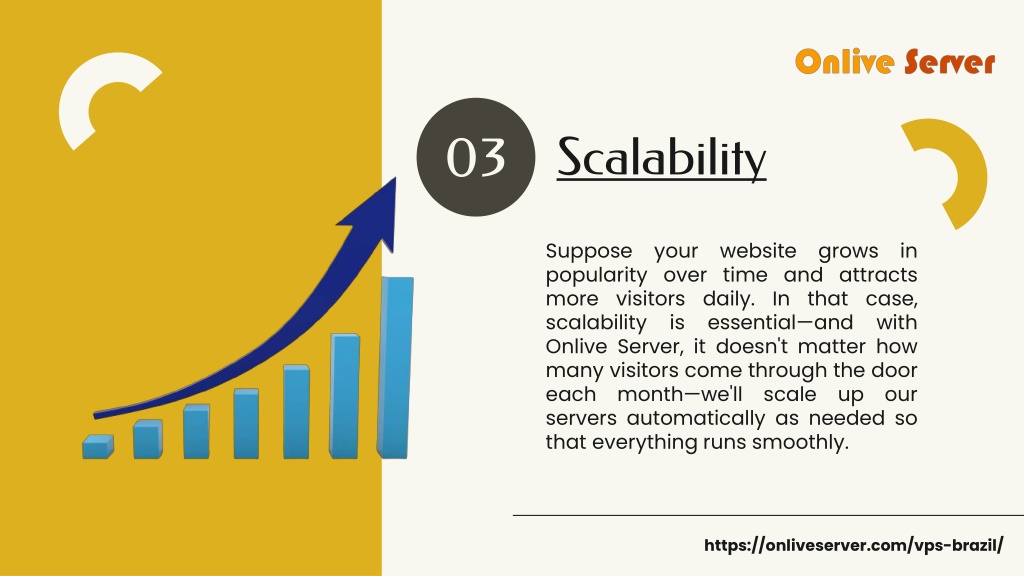 Onlive Server

03 Scalability

Suppose your website grows in popularity over time and attracts more visitors daily. In that case, scalability is essential—and with Onlive Server, it doesn't matter how many visitors come through the door each month—we'll scale up our servers automatically as needed so that everything runs smoothly.

https://onliveserver.com/vps-brazil/